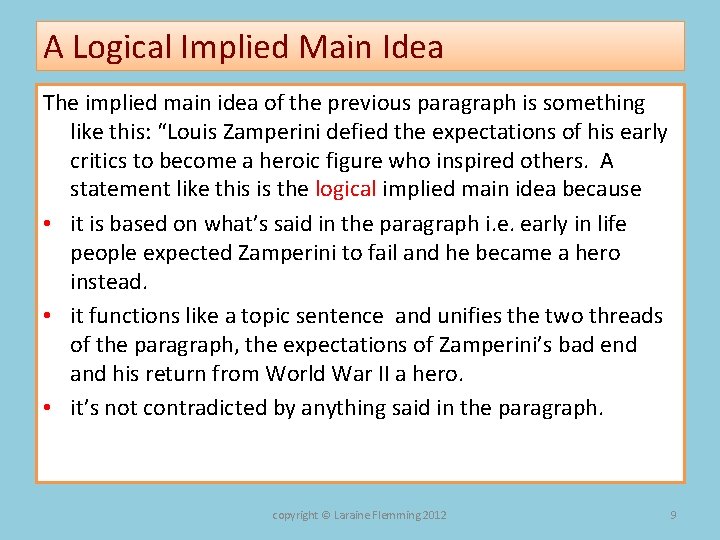 A Logical Implied Main Idea

The implied main idea of the previous paragraph is something like this: “Louis Zamperini defied the expectations of his early critics to become a heroic figure who inspired others. A statement like this is the logical implied main idea because

• it is based on what’s said in the paragraph i.e. early in life people expected Zamperini to fail and he became a hero instead.

• it functions like a topic sentence and unifies the two threads of the paragraph, the expectations of Zamperini’s bad end and his return from World War II a hero.

• it’s not contradicted by anything said in the paragraph.

copyright © Laraine Flemming 2012

9